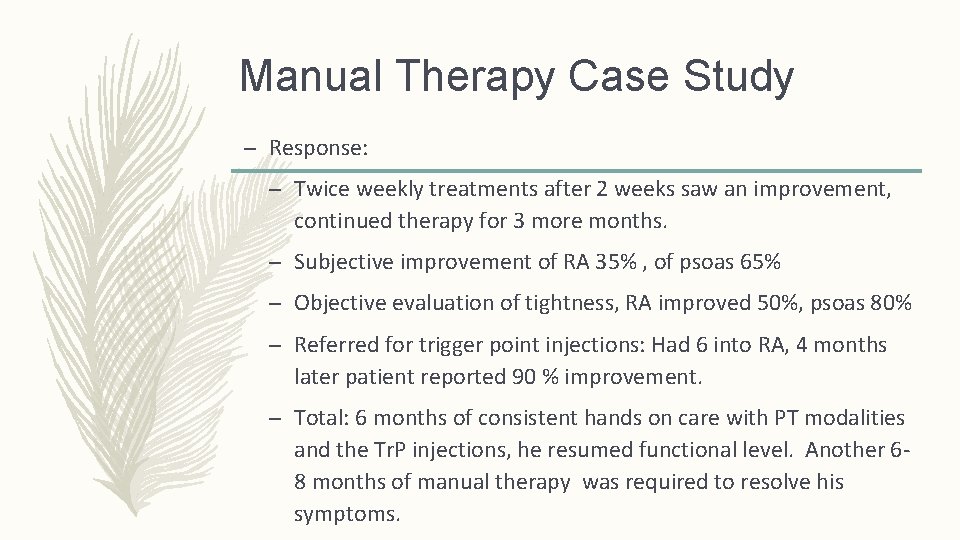 Manual Therapy Case Study

– Response:

– Twice weekly treatments after 2 weeks saw an improvement, continued therapy for 3 more months.

– Subjective improvement of RA 35% , of psoas 65%

– Objective evaluation of tightness, RA improved 50%, psoas 80%

– Referred for trigger point injections: Had 6 into RA, 4 months later patient reported 90 % improvement.

– Total: 6 months of consistent hands on care with PT modalities and the TrP injections, he resumed functional level. Another 6-8 months of manual therapy was required to resolve his symptoms.